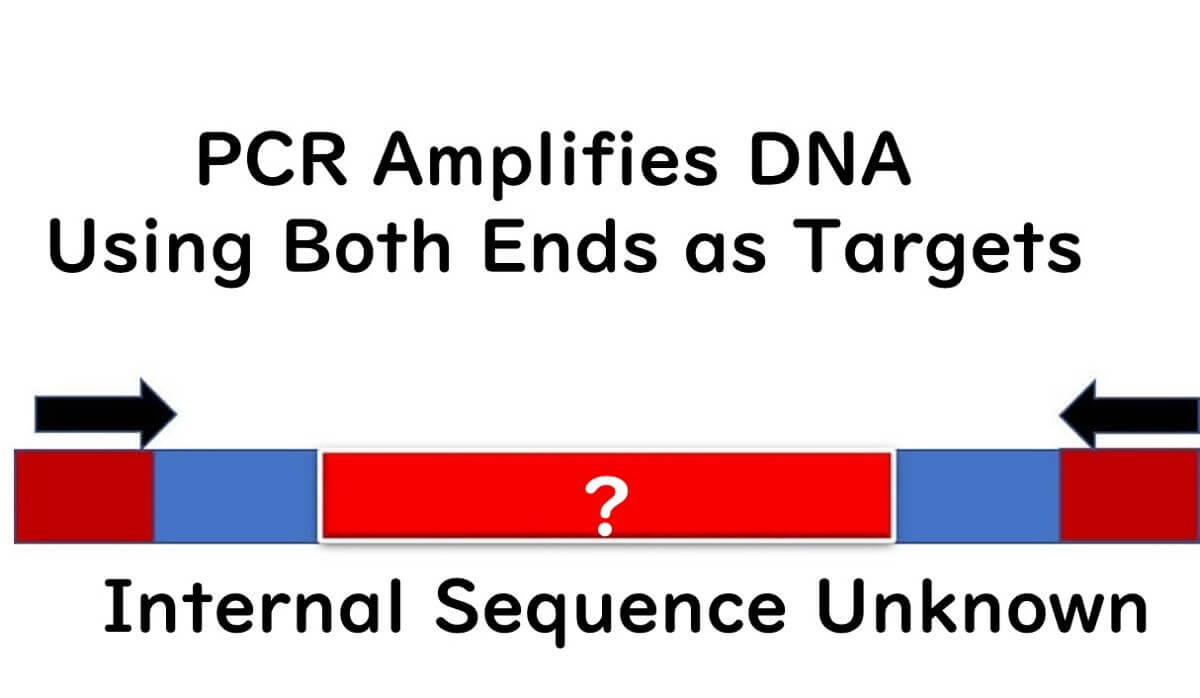 PCR Amplifies DNA
Using Both Ends as Targets

?

Internal Sequence Unknown